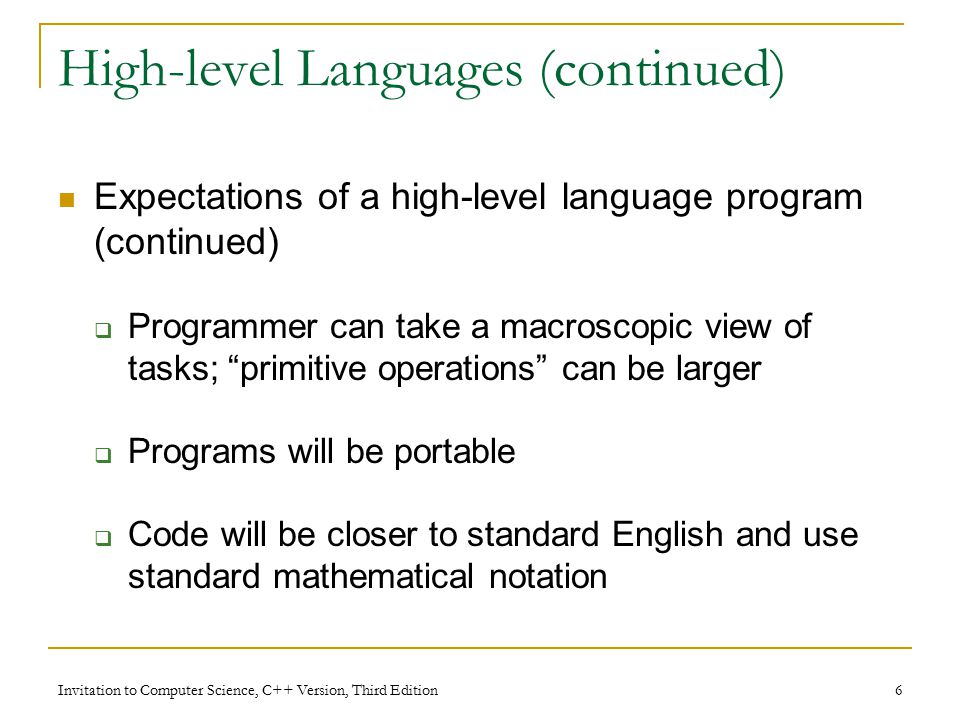 High-level Languages (continued)

Expectations of a high-level language program (continued)

Programmer can take a macroscopic view of tasks; “primitive operations” can be larger

Programs will be portable

Code will be closer to standard English and use standard mathematical notation

Invitation to Computer Science, C++ Version, Third Edition

6